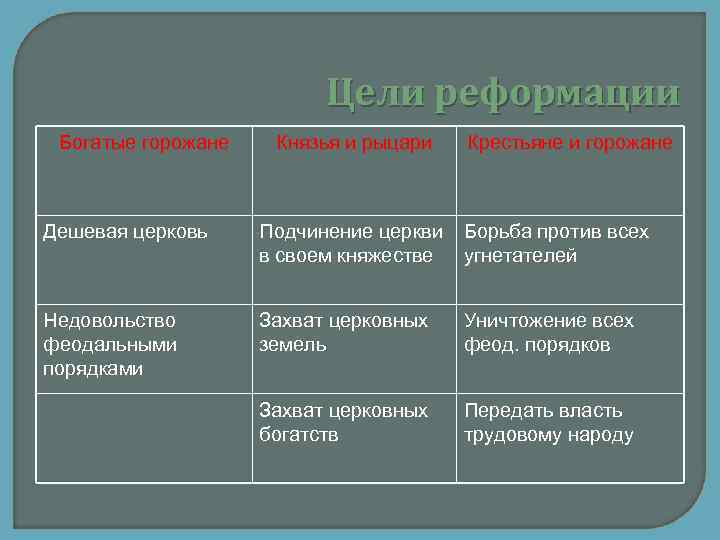 Цели реформации

| Богатые горожане | Князья и рыцари | Крестьяне и горожане |
|---|---|---|
| Дешевая церковь | Подчинение церкви в своем княжестве | Борьба против всех угнетателей |
| Недовольство феодальными порядками | Захват церковных земель | Уничтожение всех феод. порядков |
| | Захват церковных богатств | Передать власть трудовому народу |